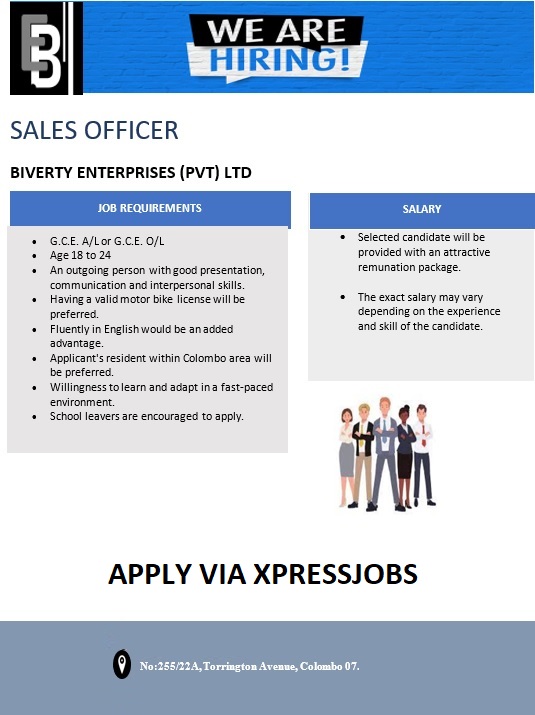 WE ARE HIRING!

SALES OFFICER

BIVERTY ENTERPRISES (PVT) LTD

JOB REQUIREMENTS

- G.C.E. A/L or G.C.E. O/L
- Age 18 to 24
- An outgoing person with good presentation, communication and interpersonal skills.
- Having a valid motor bike license will be preferred.
- Fluently in English would be an added advantage.
- Applicant's resident within Colombo area will be preferred.
- Willingness to learn and adapt in a fast-paced environment.
- School leavers are encouraged to apply.

SALARY

- Selected candidate will be provided with an attractive remunation package.
- The exact salary may vary depending on the experience and skill of the candidate.

APPLY VIA XPRESSJOBS

No:255/22A, Torrington Avenue, Colombo 07.